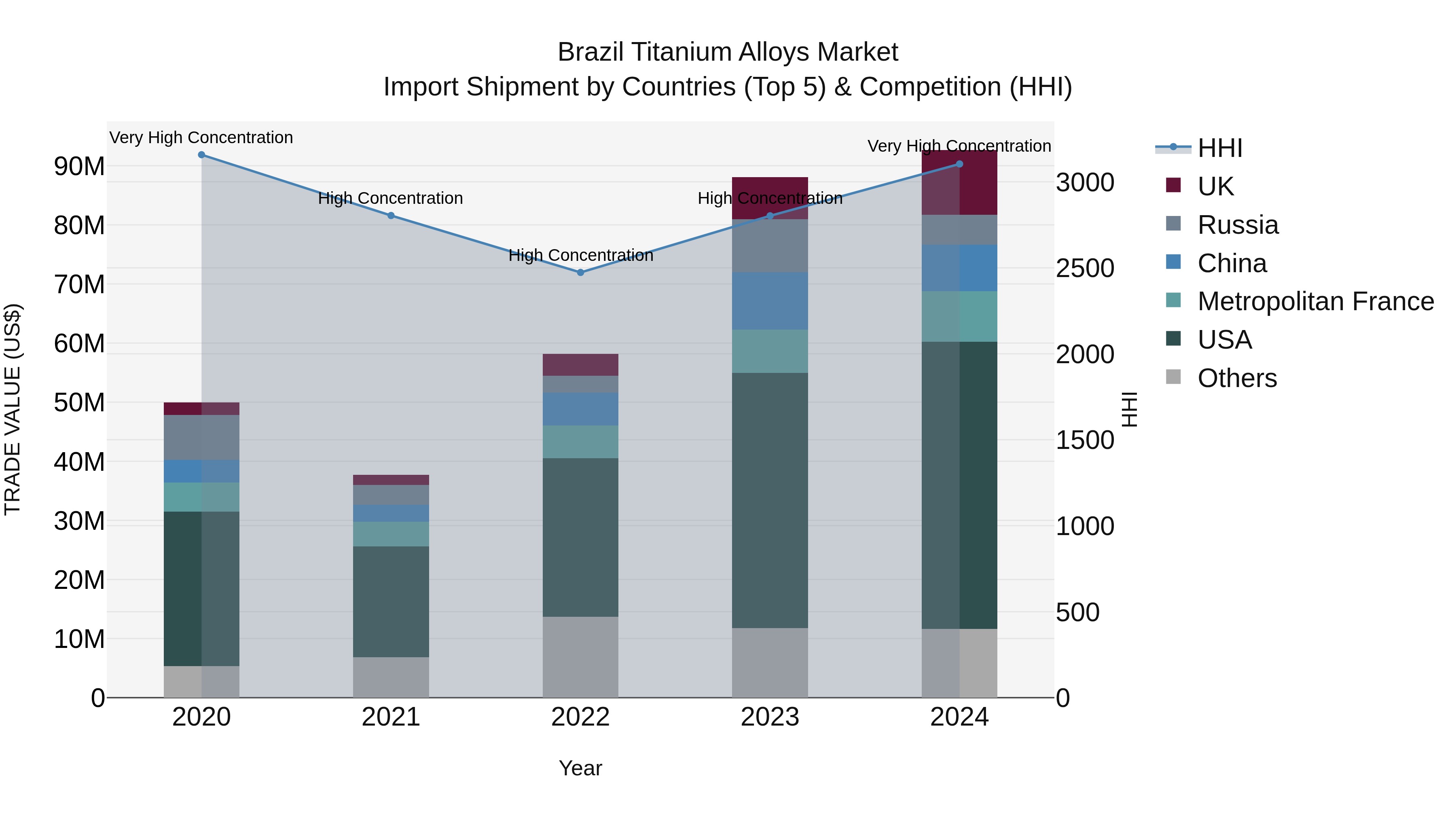 Brazil Titanium Alloys Market
Import Shipment by Countries (Top 5) & Competition (HHI)

Very High Concentration
High Concentration
High Concentration
High Concentration
Very High Concentration

TRADE VALUE (US$)
90M
80M
70M
60M
50M
40M
30M
20M
10M
0

3000
2500
2000
1500
1000
500
0
HHI

2020
2021
2022
2023
2024
Year

HHI
UK
Russia
China
Metropolitan France
USA
Others